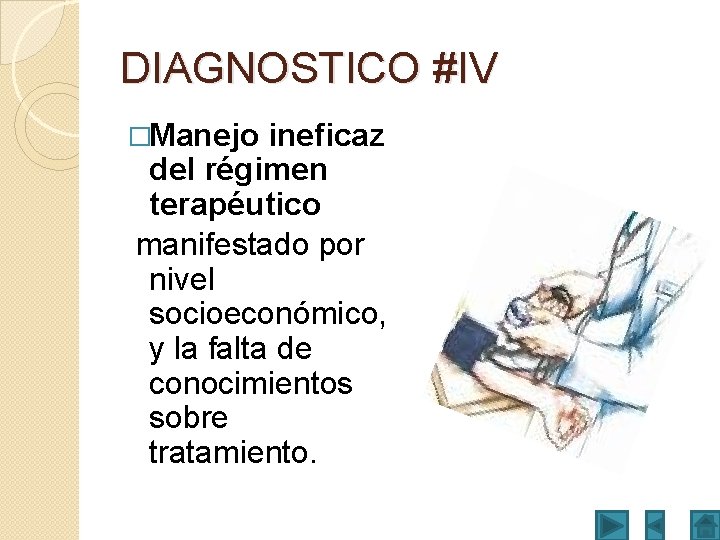 DIAGNOSTICO #IV

□Manejo ineficaz del régimen terapéutico

manifestado por nivel socioeconómico, y la falta de conocimientos sobre tratamiento.